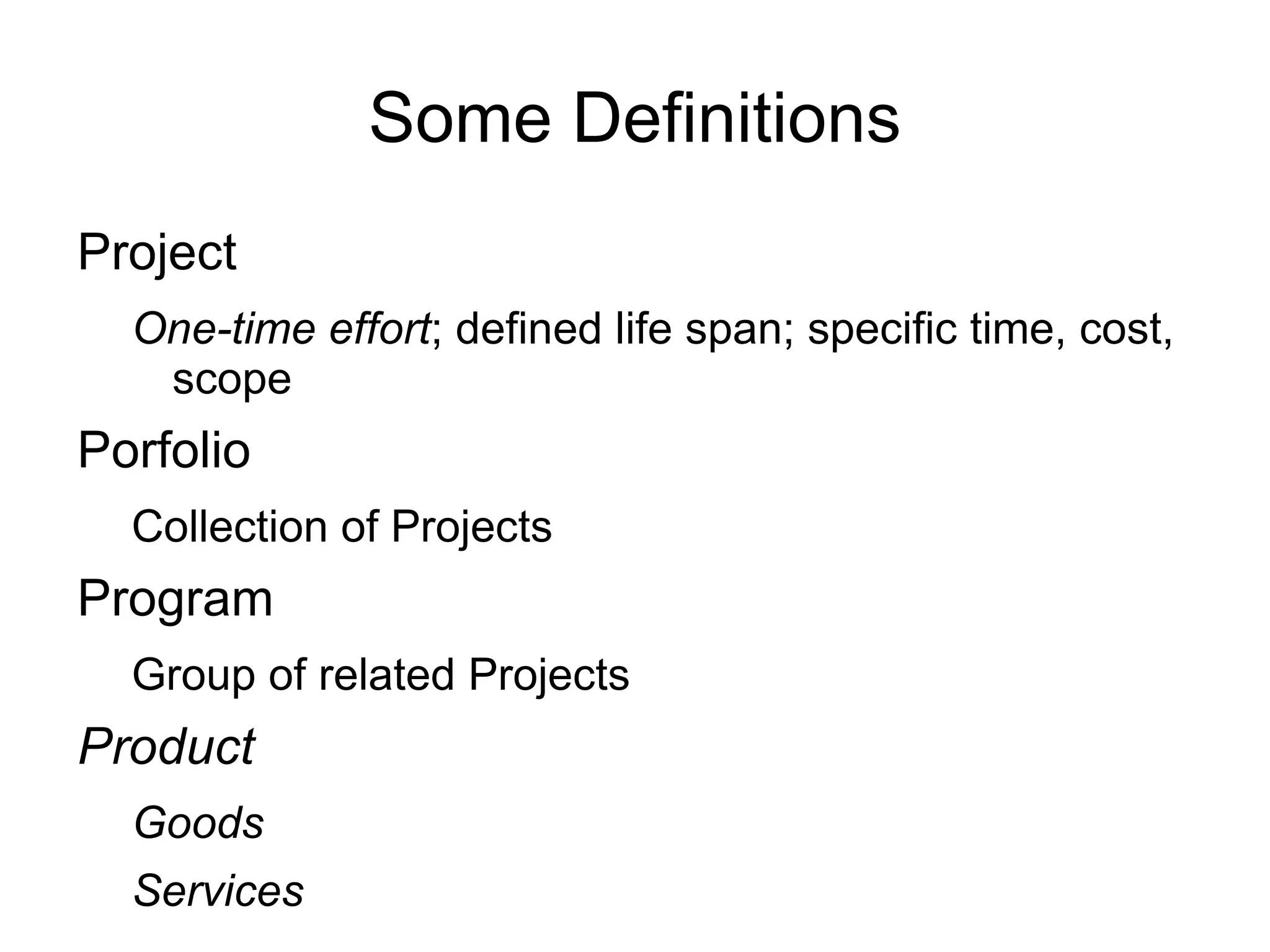 Some Definitions

Project

One-time effort; defined life span; specific time, cost, scope

Porfolio

Collection of Projects

Program

Group of related Projects

Product

Goods

Services